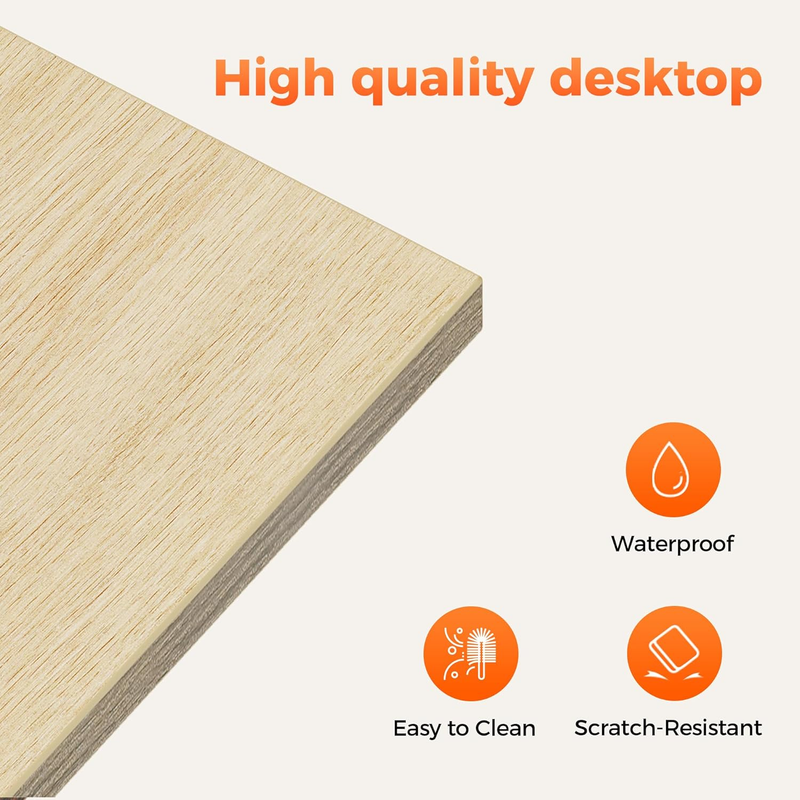 High quality desktop

Waterproof

Easy to Clean

Scratch-Resistant